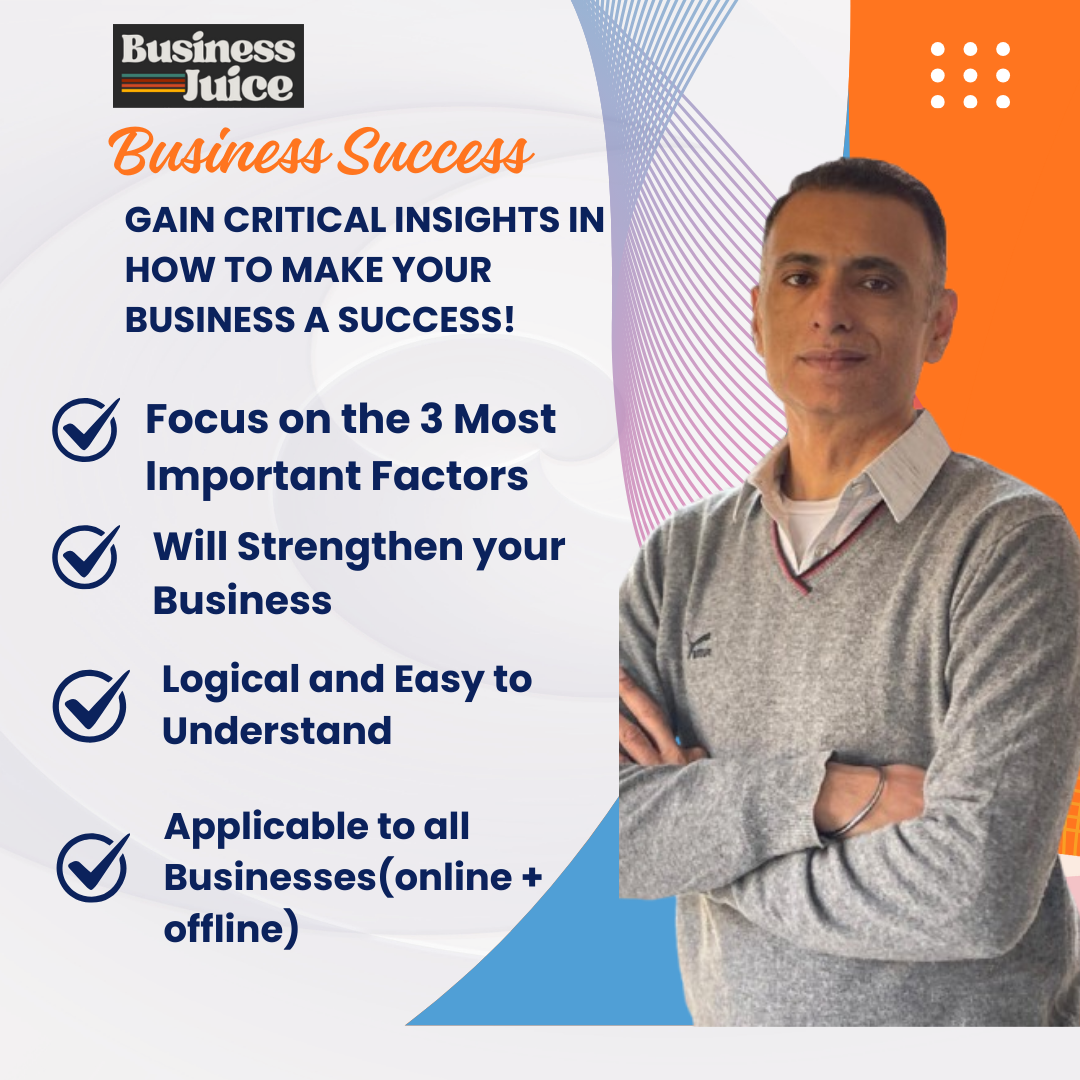 Business Juice

Business Success

GAIN CRITICAL INSIGHTS IN HOW TO MAKE YOUR BUSINESS A SUCCESS!

Focus on the 3 Most Important Factors

Will Strengthen your Business

Logical and Easy to Understand

Applicable to all Businesses(online + offline)